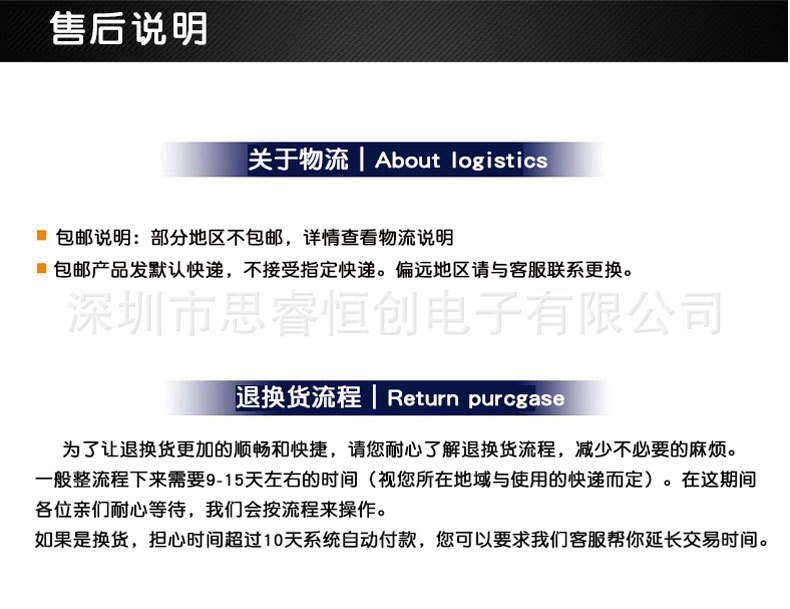 售后说明

关于物流 | About logistics

包邮说明：部分地区不包邮，详情查看物流说明

包邮产品发默认快递，不接受指定快递。偏远地区请与客服联系更换。

深圳市思睿恒创电子有限公司

退换货流程 | Return purcgase

为了让退换货更加的顺畅和快捷，请您耐心了解退换货流程，减少不必要的麻烦。一般整流程下来需要9-15天左右的时间（视您所在地域与使用的快递而定）。在这期间各位亲们耐心等待，我们会按流程来操作。

如果是换货，担心时间超过10天系统自动付款，您可以要求我们客服帮你延长交易时间。